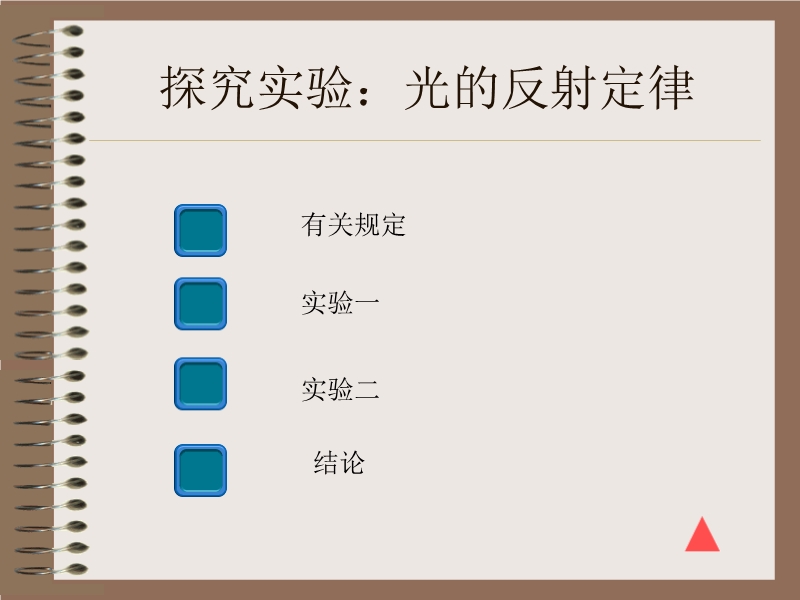 探究实验：光的反射定律

有关规定

实验一

实验二

结论